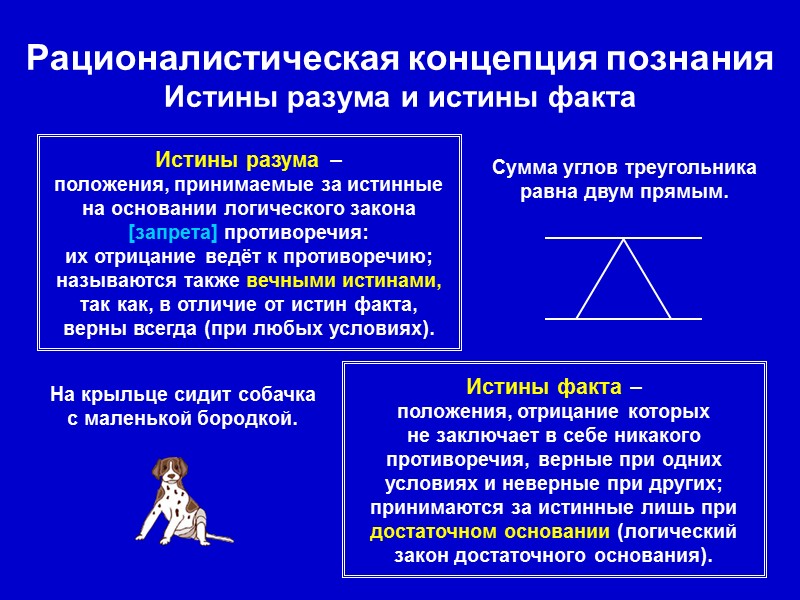 Рационалистическая концепция познания
Истины разума и истины факта

Истины разума –
положения, принимаемые за истинные на основании логического закона [запрета] противоречия:
их отрицание ведёт к противоречию;
называются также вечными истинами, так как, в отличие от истин факта, верны всегда (при любых условиях).

Сумма углов треугольника равна двум прямым.

На крыльце сидит собачка
с маленькой бородкой.

Истины факта –
положения, отрицание которых не заключает в себе никакого противоречия, верные при одних условиях и неверные при других;
принимаются за истинные лишь при достаточном основании (логический закон достаточного основания).